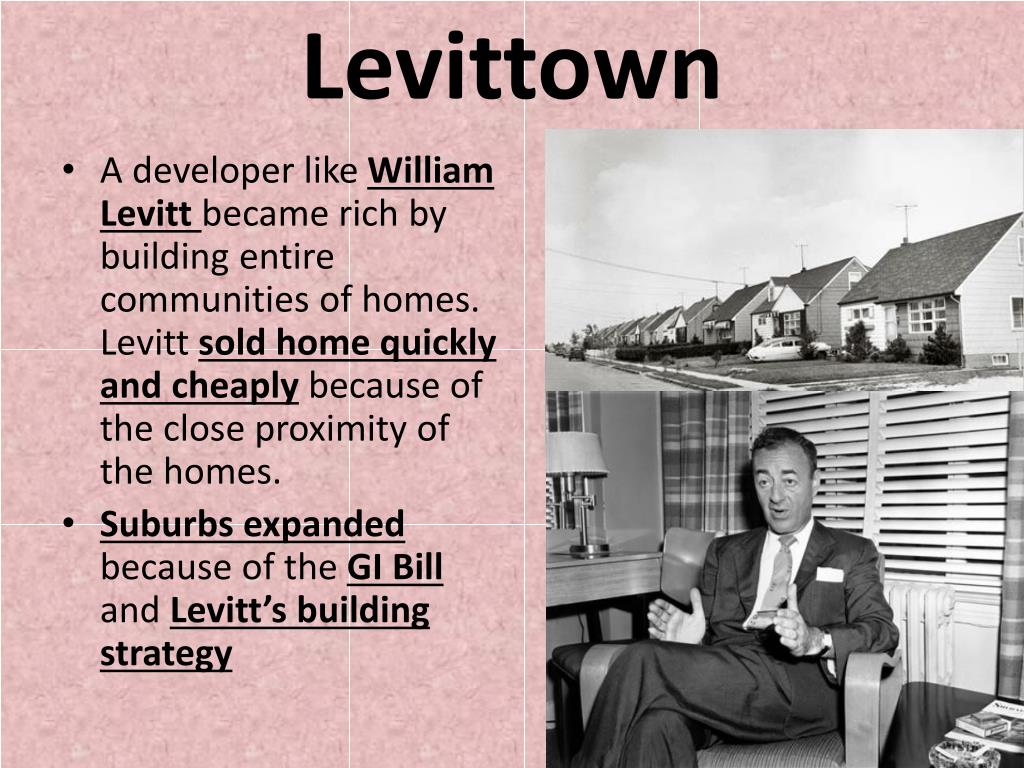 Levittown

• A developer like William Levitt became rich by building entire communities of homes. Levitt sold home quickly and cheaply because of the close proximity of the homes.

• Suburbs expanded because of the GI Bill and Levitt's building strategy